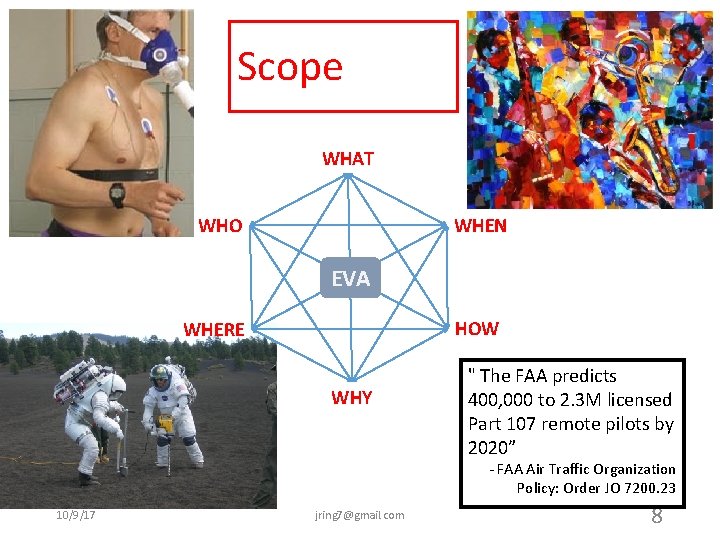 Scope

WHAT

WHO

WHEN

EVA

WHERE

HOW

WHY

" The FAA predicts 400,000 to 2.3M licensed Part 107 remote pilots by 2020"

- FAA Air Traffic Organization Policy: Order JO 7200.23

10/9/17

jring7@gmail com

8